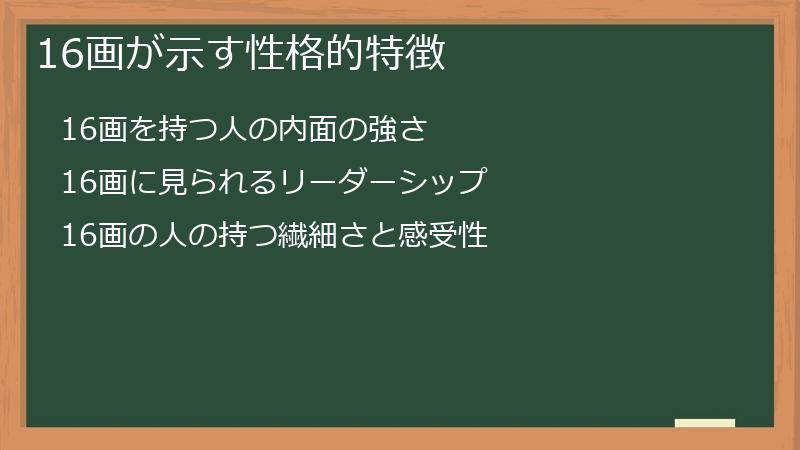 16画が示す性格的特徴

16画を持つ人の内面の強さ

16画に見られるリーダーシップ

16画の人の持つ繊細さと感受性